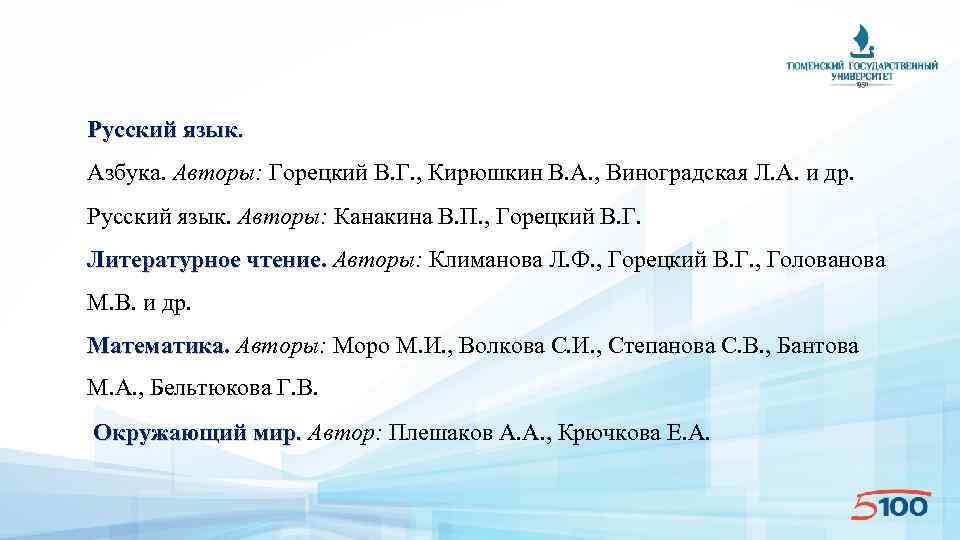 ТЮМЕНСКИЙ ГОСУДАРСТВЕННЫЙ УНИВЕРСИТЕТ

Русский язык.

Азбука. Авторы: Горецкий В.Г., Кирюшкин В.А., Виноградская Л.А. и др.

Русский язык. Авторы: Канакина В.П., Горецкий В.Г.

Литературное чтение. Авторы: Климанова Л.Ф., Горецкий В.Г., Голованова М.В. и др.

Математика. Авторы: Моро М.И., Волкова С.И., Степанова С.В., Бантова М.А., Бельтюкова Г.В.

Окружающий мир. Автор: Плешаков А.А., Крючкова Е.А.

5100